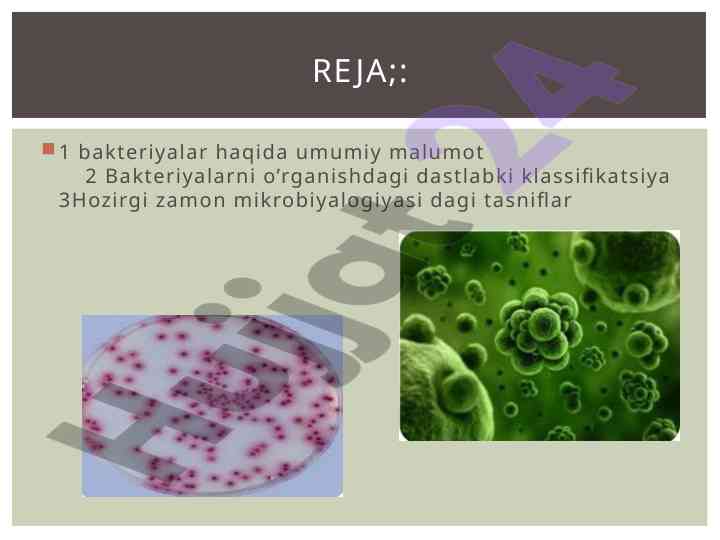 REJA;:

1 bakteriyalar haqida umumiy malumot 2 Bakteriyalarni o’rganishdagi dastlabki klassifikatsiya 3Hozirgi zamon mikrobiyalogiyasi dagi tasniflar

Hujjat24